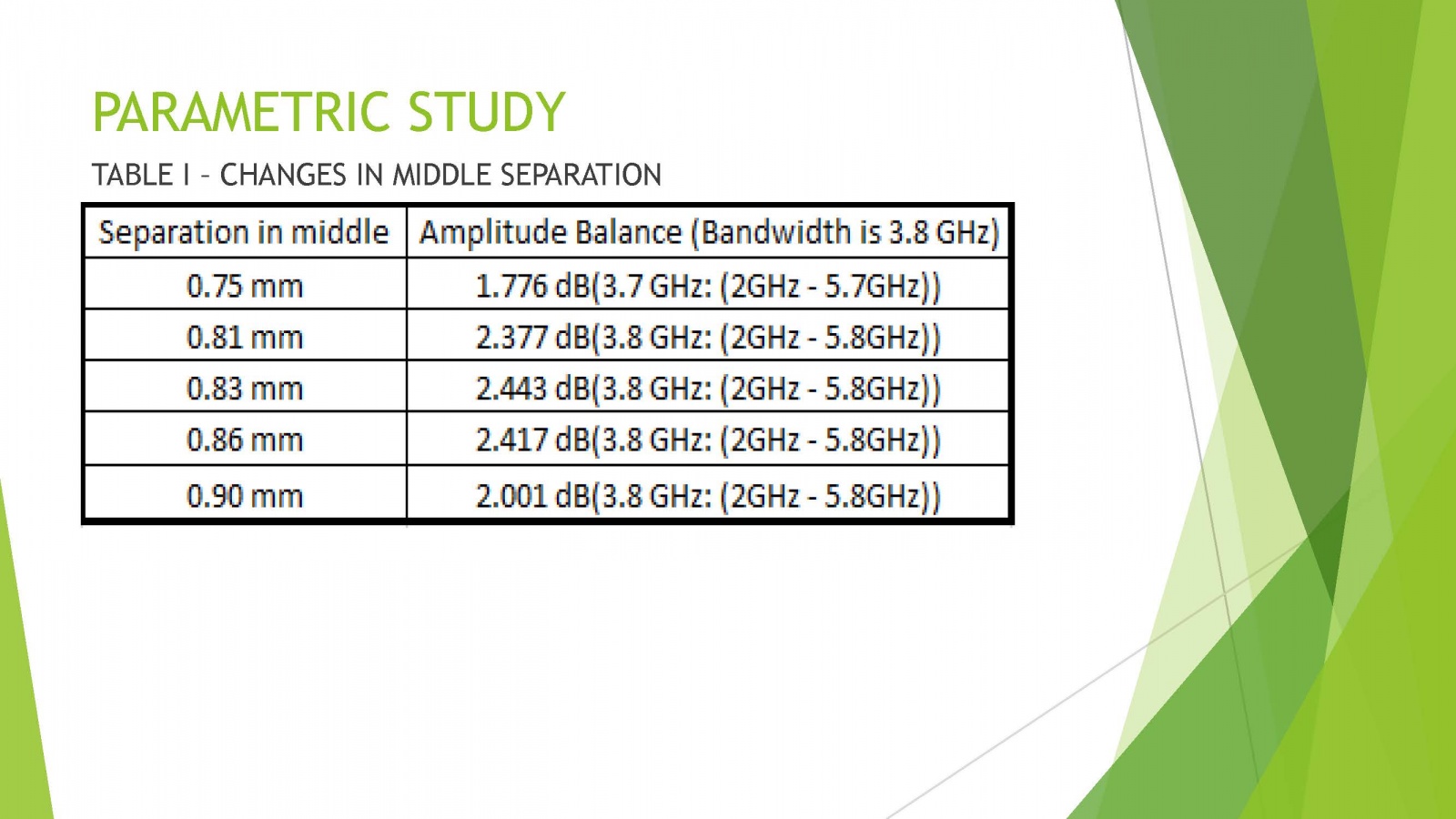 PARAMETRIC STUDY

TABLE I – CHANGES IN MIDDLE SEPARATION

| Separation in middle | Amplitude Balance (Bandwidth is 3.8 GHz) |
|---|---|
| 0.75 mm | 1.776 dB(3.7 GHz: (2GHz - 5.7GHz)) |
| 0.81 mm | 2.377 dB(3.8 GHz: (2GHz - 5.8GHz)) |
| 0.83 mm | 2.443 dB(3.8 GHz: (2GHz - 5.8GHz)) |
| 0.86 mm | 2.417 dB(3.8 GHz: (2GHz - 5.8GHz)) |
| 0.90 mm | 2.001 dB(3.8 GHz: (2GHz - 5.8GHz)) |